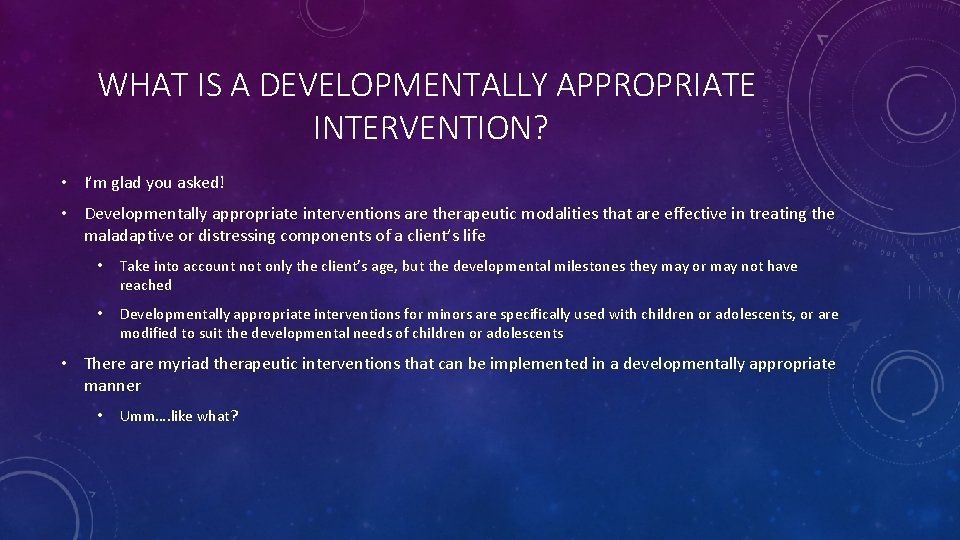 WHAT IS A DEVELOPMENTALLY APPROPRIATE INTERVENTION?

• I'm glad you asked!

• Developmentally appropriate interventions are therapeutic modalities that are effective in treating the maladaptive or distressing components of a client's life

• Take into account not only the client's age, but the developmental milestones they may or may not have reached

• Developmentally appropriate interventions for minors are specifically used with children or adolescents, or are modified to suit the developmental needs of children or adolescents

• There are myriad therapeutic interventions that can be implemented in a developmentally appropriate manner

• Umm….like what?